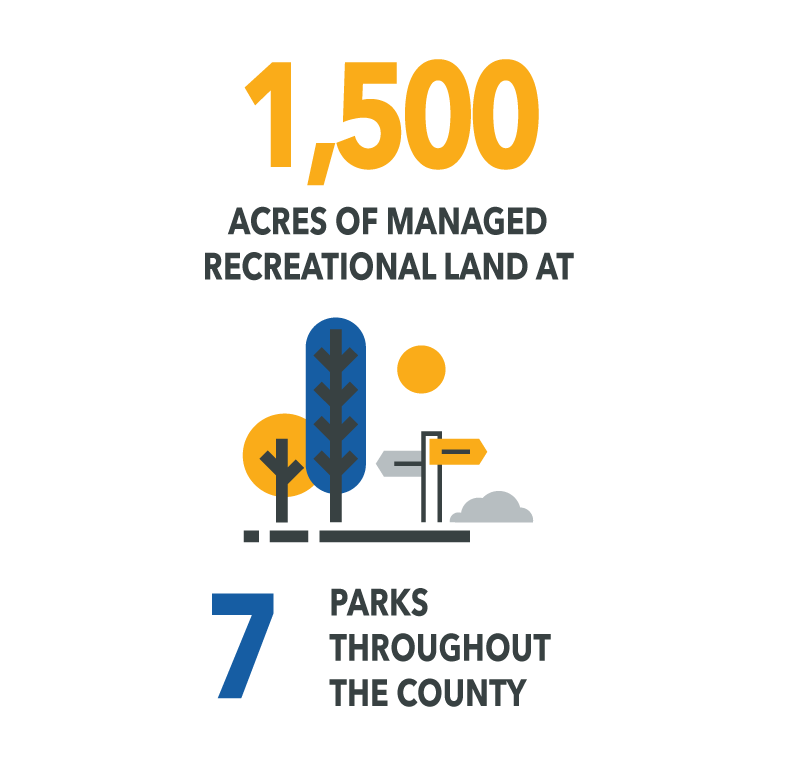 1,500

ACRES OF MANAGED RECREATIONAL LAND AT

7

PARKS THROUGHOUT THE COUNTY